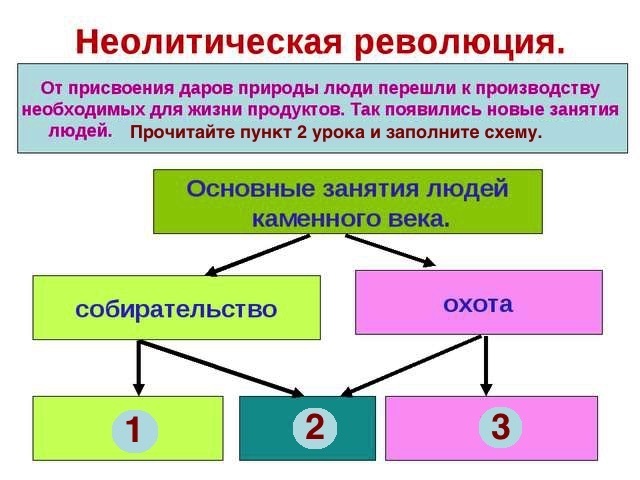 Неолитическая революция.

От присвоения даров природы люди перешли к производству необходимых для жизни продуктов. Так появились новые занятия людей. Прочитайте пункт 2 урока и заполните схему.

Основные занятия людей каменного века.

собирательство

охота

1

2

3